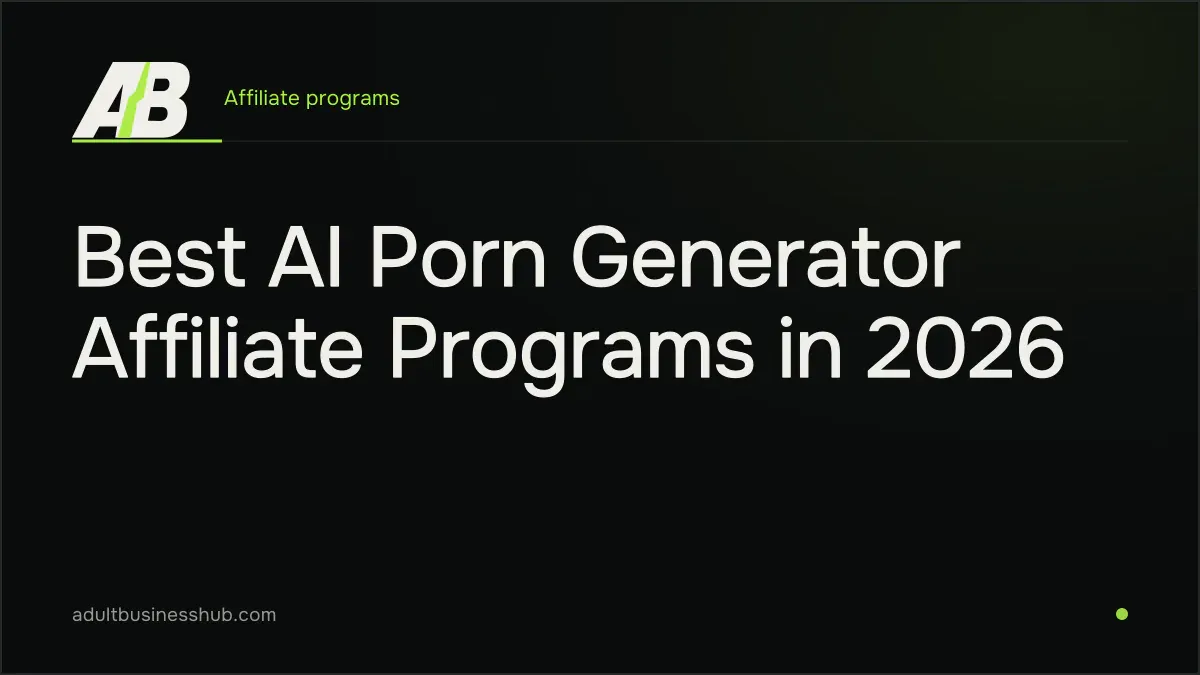 AB

Affiliate programs

Best AI Porn Generator Affiliate Programs in 2026

adultbusinesshub.com